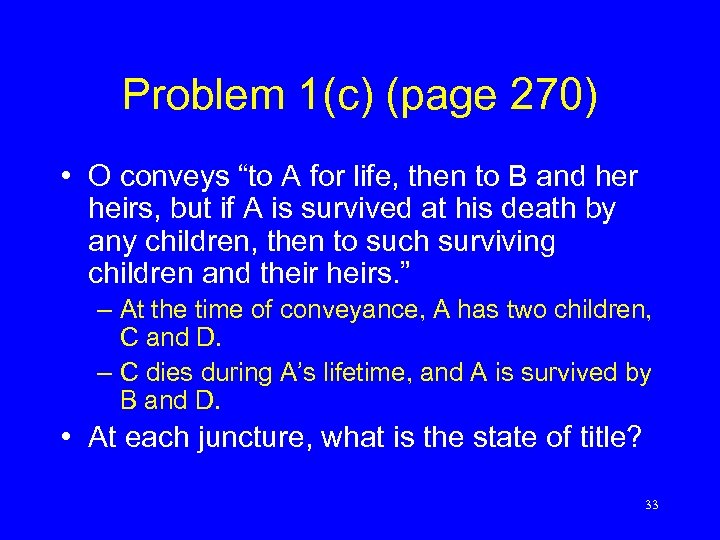 Problem 1(c) (page 270)

• O conveys “to A for life, then to B and her heirs, but if A is survived at his death by any children, then to such surviving children and their heirs.”

– At the time of conveyance, A has two children, C and D.

– C dies during A’s lifetime, and A is survived by B and D.

• At each juncture, what is the state of title?

33